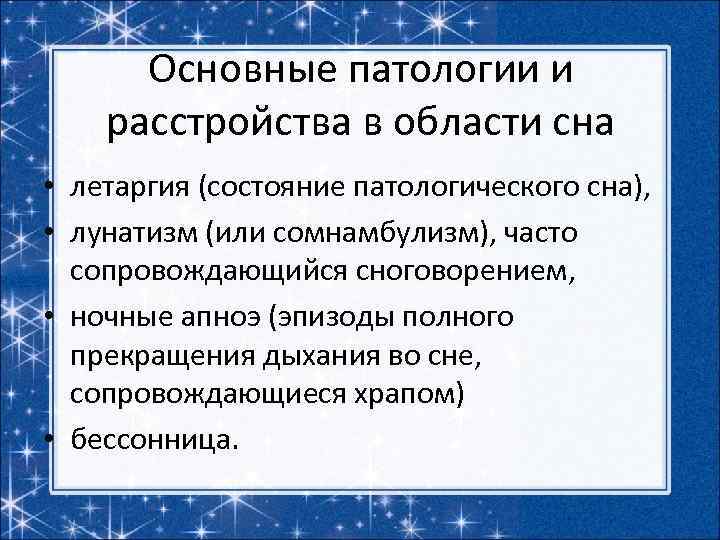 Основные патологии и расстройства в области сна

• летаргия (состояние патологического сна),
• лунатизм (или сомнамбулизм), часто сопровождающийся сноговорением,
• ночные апноэ (эпизоды полного прекращения дыхания во сне, сопровождающиеся храпом)
• бессонница.